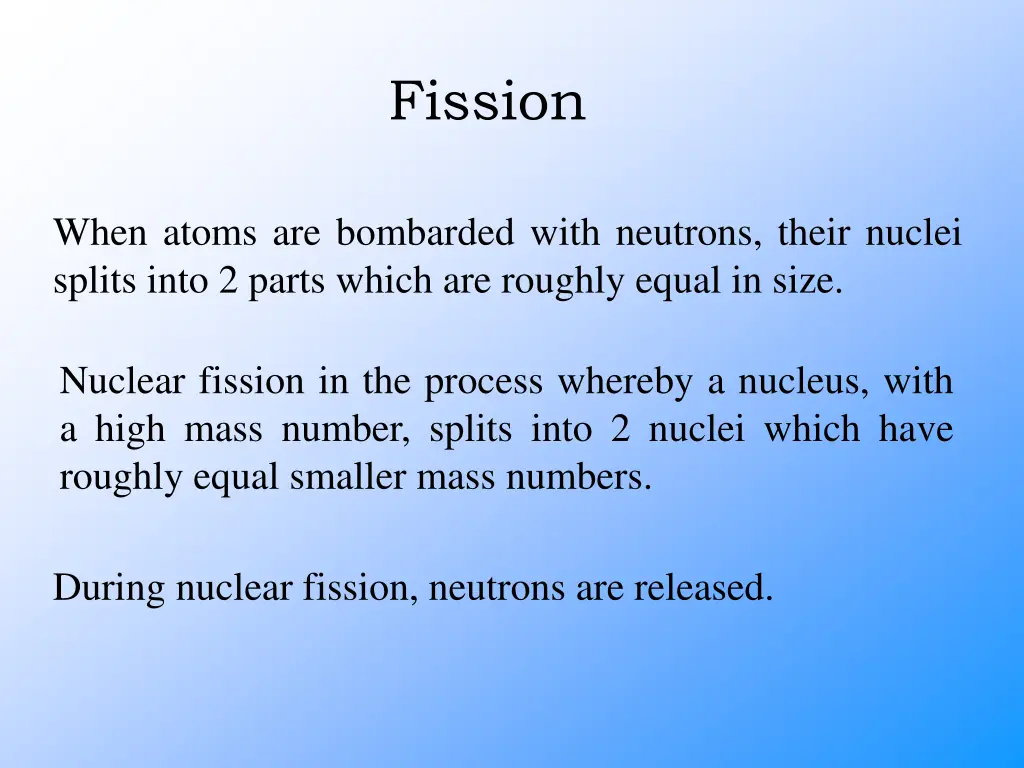 Fission

When atoms are bombarded with neutrons, their nuclei splits into 2 parts which are roughly equal in size.

Nuclear fission in the process whereby a nucleus, with a high mass number, splits into 2 nuclei which have roughly equal smaller mass numbers.

During nuclear fission, neutrons are released.